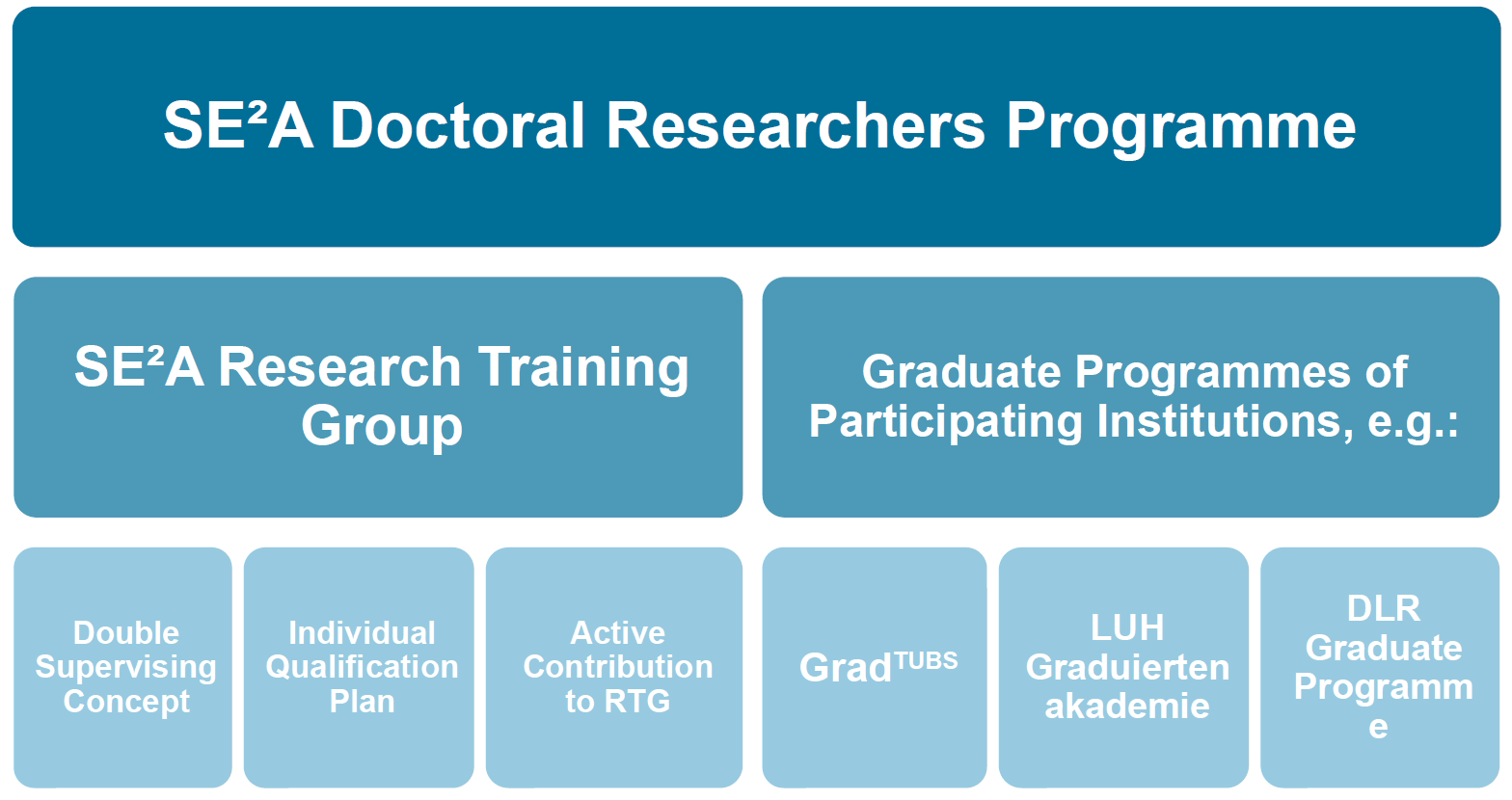 SE²A Doctoral Researchers Programme

SE²A Research Training Group

Graduate Programmes of Participating Institutions, e.g.:

Double Supervising Concept

Individual Qualification Plan

Active Contribution to RTG

Grad$^{TUBS}$

LUH Graduierten akademie

DLR Graduate Programm e